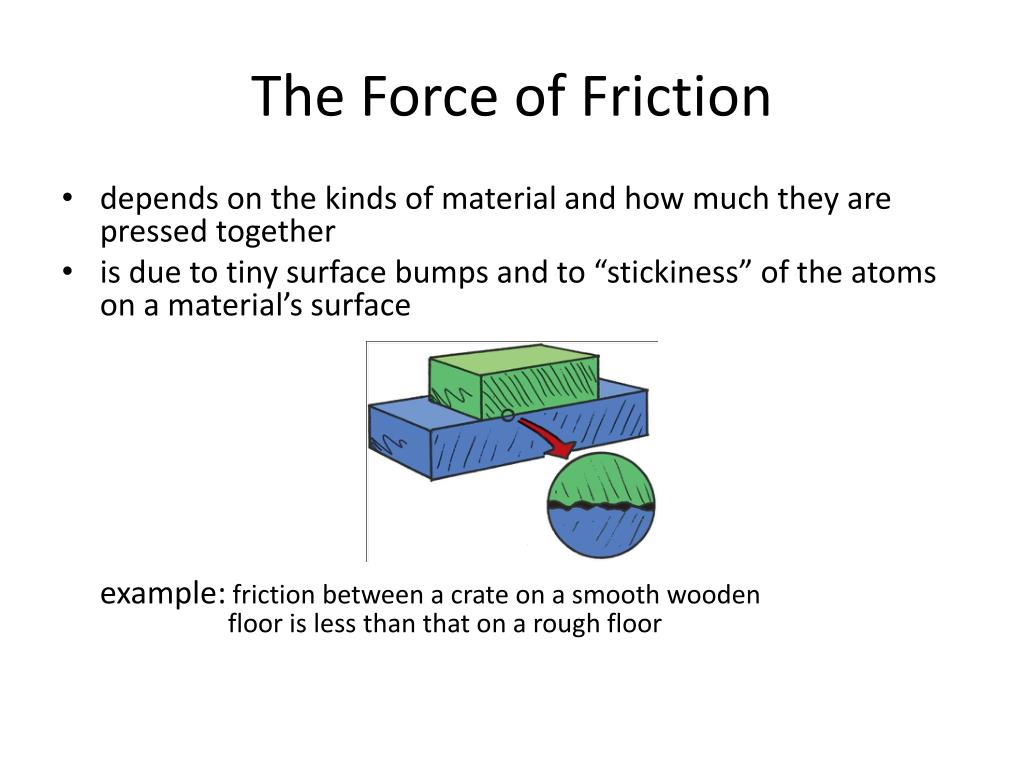 The Force of Friction

• depends on the kinds of material and how much they are pressed together
• is due to tiny surface bumps and to “stickiness” of the atoms on a material’s surface

example: friction between a crate on a smooth wooden floor is less than that on a rough floor